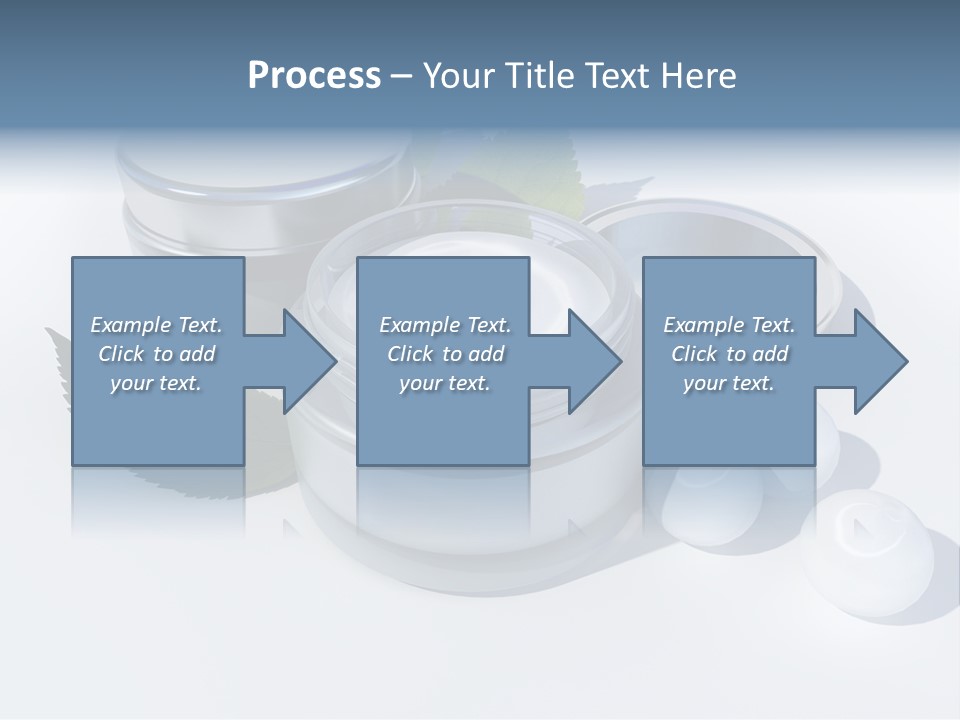 Process – Your Title Text Here

Example Text. Click to add your text.

Example Text. Click to add your text.

Example Text. Click to add your text.